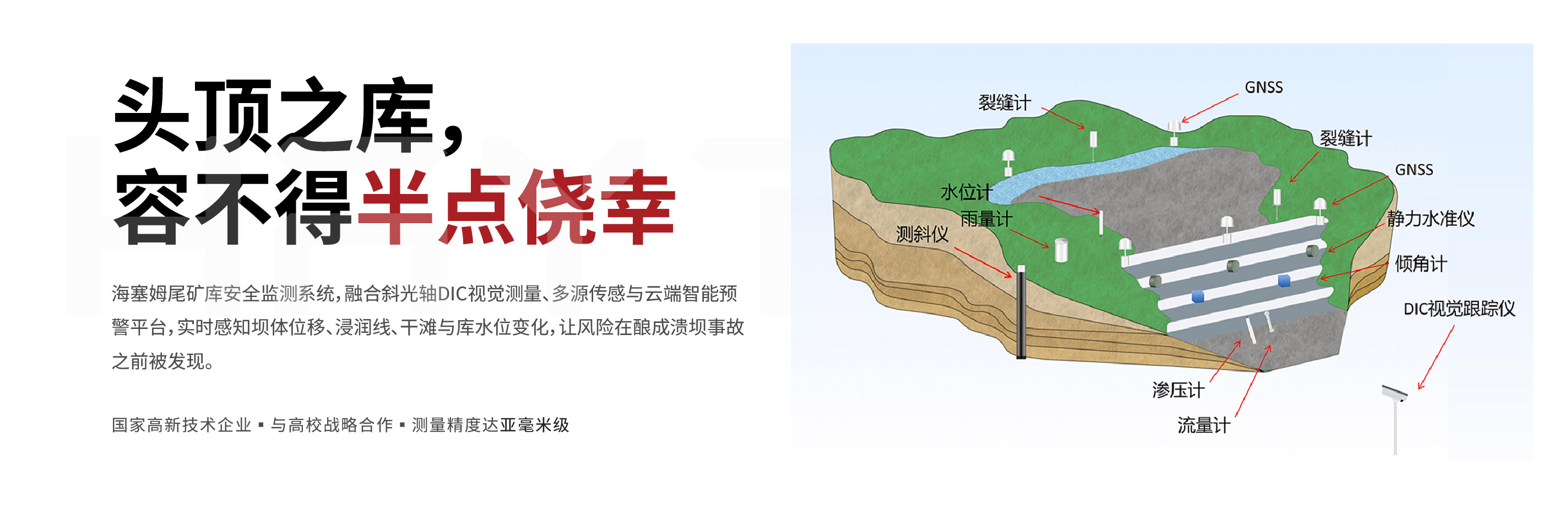 头顶之库，
容不得半点侥幸

海塞姆尾矿库安全监测系统，融合斜光轴DIC视觉测量、多源传感与云端智能预警平台，实时感知坝体位移、浸润线、干滩与库水位变化，让风险在酿成溃坝事故之前被发现。

国家高新技术企业 ▪ 与高校战略合作 ▪ 测量精度达亚毫米级

裂缝计
GNSS
裂缝计
GNSS
水位计
雨量计
测斜仪
静力水准仪
倾角计
DIC视觉跟踪仪
渗压计
流量计